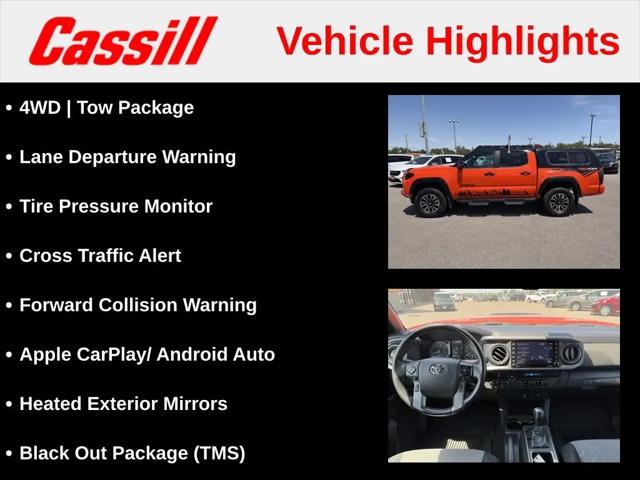 Cassill Vehicle Highlights

• 4WD | Tow Package

• Lane Departure Warning

• Tire Pressure Monitor

• Cross Traffic Alert

• Forward Collision Warning

• Apple CarPlay/ Android Auto

• Heated Exterior Mirrors

• Black Out Package (TMS)